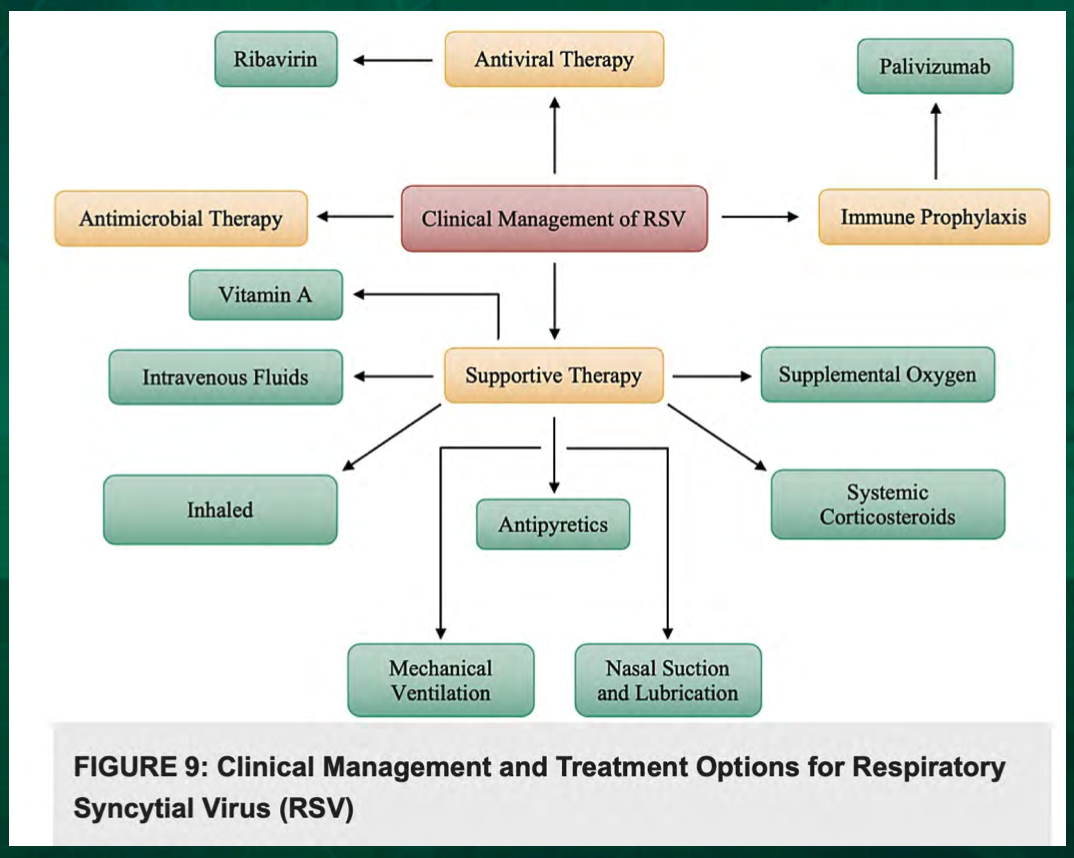 Ribavirin

Antiviral Therapy

Palivizumab

Antimicrobial Therapy

Clinical Management of RSV

Immune Prophylaxis

Vitamin A

Intravenous Fluids

Supportive Therapy

Supplemental Oxygen

Inhaled

Antipyretics

Systemic Corticosteroids

Mechanical Ventilation

Nasal Suction and Lubrication

FIGURE 9: Clinical Management and Treatment Options for Respiratory Syncytial Virus (RSV)